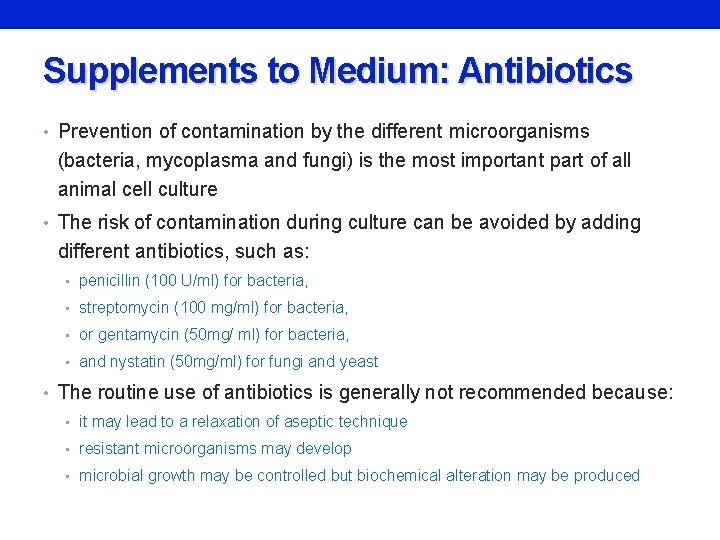 Supplements to Medium: Antibiotics

• Prevention of contamination by the different microorganisms (bacteria, mycoplasma and fungi) is the most important part of all animal cell culture

• The risk of contamination during culture can be avoided by adding different antibiotics, such as:

▪ penicillin (100 U/ml) for bacteria,
▪ streptomycin (100 mg/ml) for bacteria,
▪ or gentamycin (50mg/ ml) for bacteria,
▪ and nystatin (50mg/ml) for fungi and yeast

• The routine use of antibiotics is generally not recommended because:

▪ it may lead to a relaxation of aseptic technique
▪ resistant microorganisms may develop
▪ microbial growth may be controlled but biochemical alteration may be produced